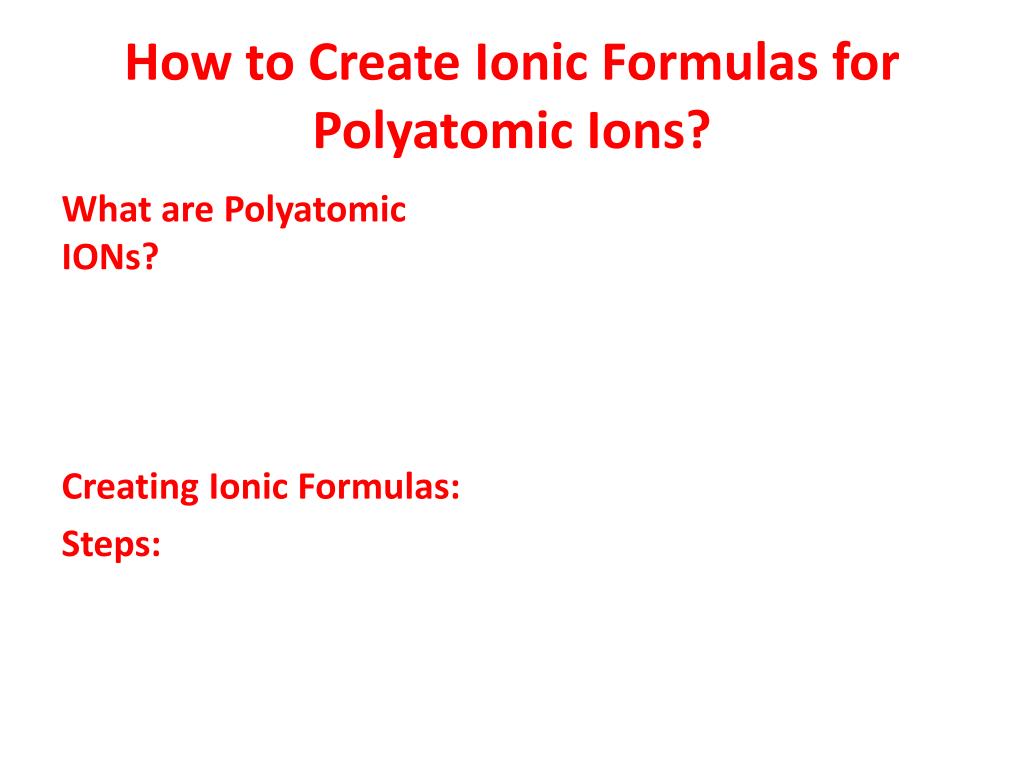 How to Create Ionic Formulas for Polyatomic Ions?

What are Polyatomic IONs?

Creating Ionic Formulas:

Steps: